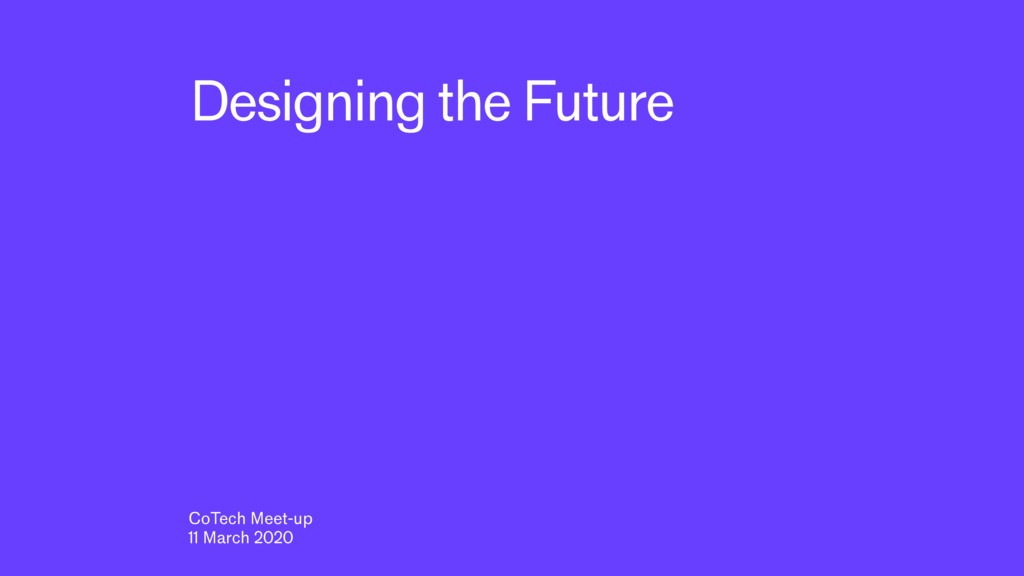 Designing the Future

CoTech Meet-up
11 March 2020